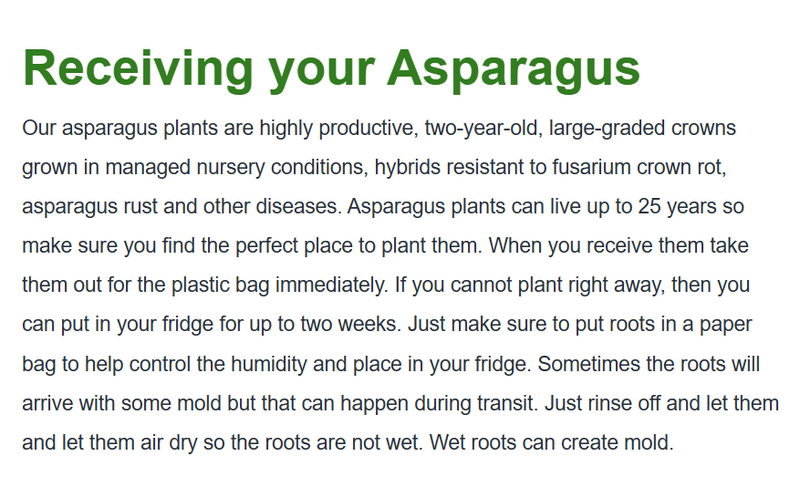 Receiving your Asparagus

Our asparagus plants are highly productive, two-year-old, large-graded crowns grown in managed nursery conditions, hybrids resistant to fusarium crown rot, asparagus rust and other diseases. Asparagus plants can live up to 25 years so make sure you find the perfect place to plant them. When you receive them take them out for the plastic bag immediately. If you cannot plant right away, then you can put in your fridge for up to two weeks. Just make sure to put roots in a paper bag to help control the humidity and place in your fridge. Sometimes the roots will arrive with some mold but that can happen during transit. Just rinse off and let them and let them air dry so the roots are not wet. Wet roots can create mold.